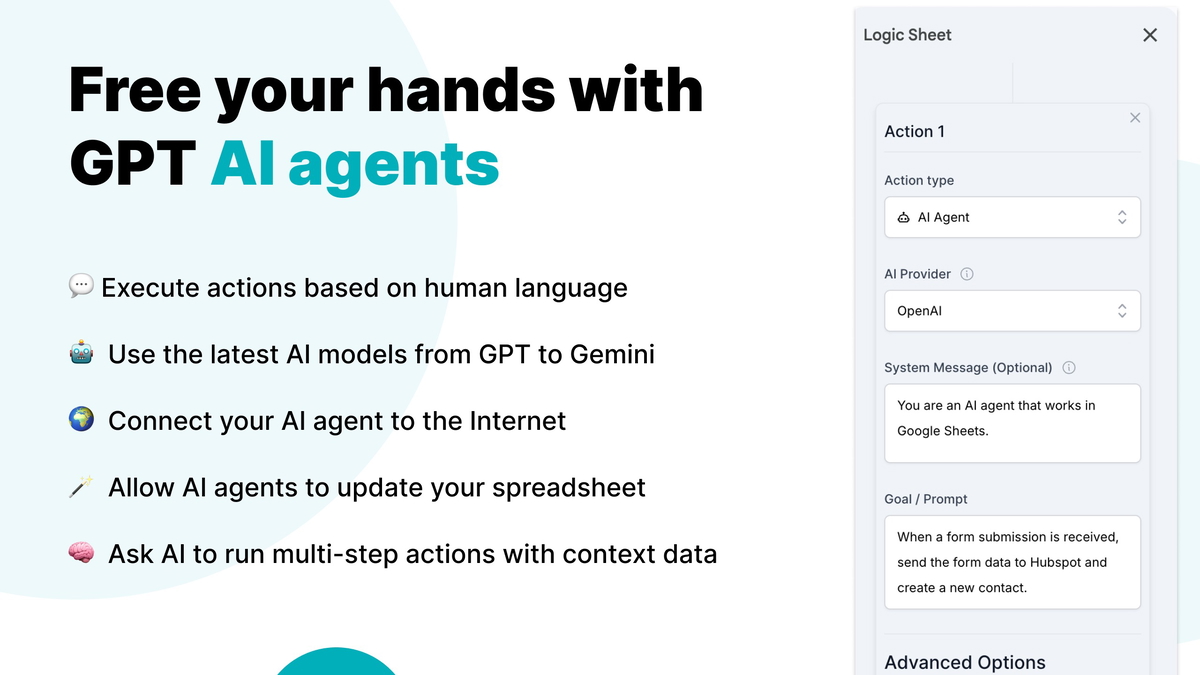 Free your hands with GPT AI agents

💬 Execute actions based on human language

🤖 Use the latest AI models from GPT to Gemini

🌍 Connect your AI agent to the Internet

🪄 Allow AI agents to update your spreadsheet

🧠 Ask AI to run multi-step actions with context data

Logic Sheet

Action 1

Action type

AI Agent

AI Provider

OpenAI

System Message (Optional)

You are an AI agent that works in Google Sheets.

Goal / Prompt

When a form submission is received, send the form data to Hubspot and create a new contact.

Advanced Options